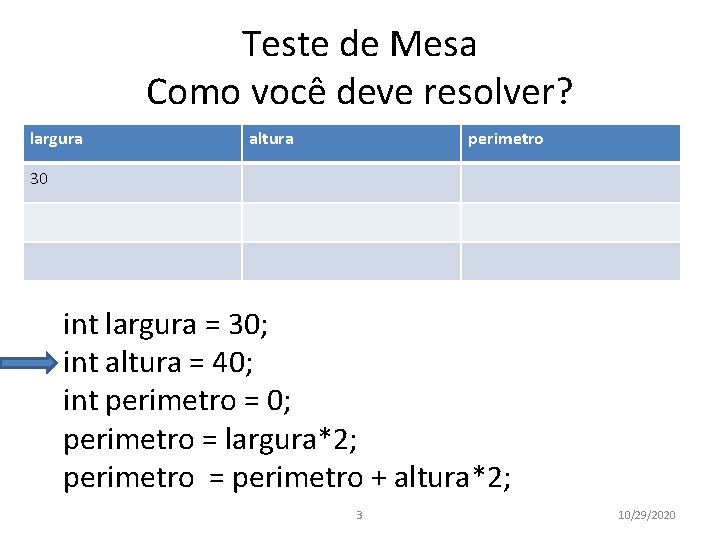 Teste de Mesa
Como você deve resolver?

| largura | altura | perimetro |
|---|---|---|
| 30 | | |
| | | |
| | | |

int largura = 30;
int altura = 40;
int perimetro = 0;
perimetro = largura*2;
perimetro = perimetro + altura*2;

3

10/29/2020